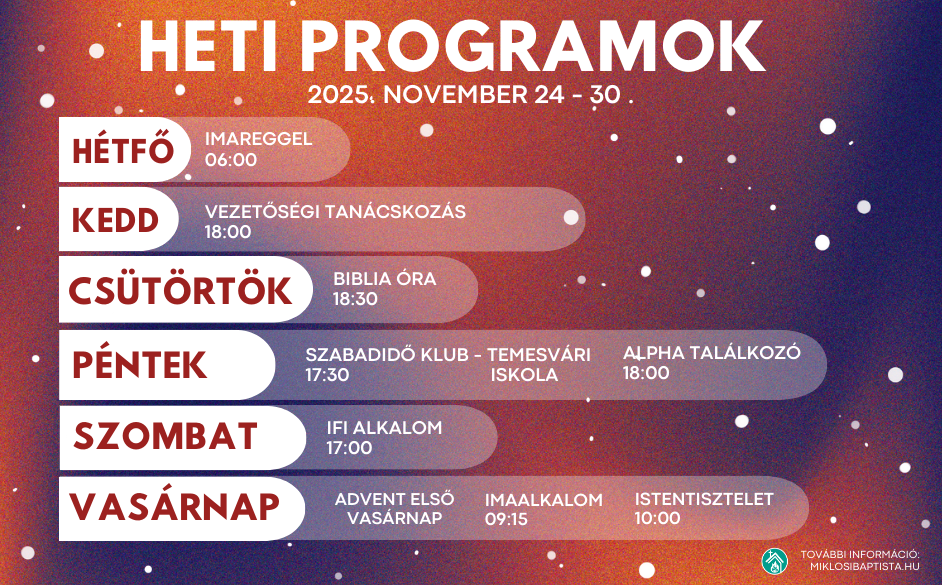 HETI PROGRAMOK
2025. NOVEMBER 24 - 30 .

HÉTFŐ
IMAREGGEL
06:00

KEDD
VEZETŐSÉGI TANÁCSKOZÁS
18:00

CSÜTÖRTÖK
BIBLIA ÓRA
18:30

PÉNTEK
SZABADIDŐ KLUB - TEMESVÁRI ISKOLA
17:30
ALPHA TALÁLKOZÓ
18:00

SZOMBAT
IFI ALKALOM
17:00

VASÁRNAP
ADVENT ELSŐ VASÁRNAP
IMAALKALOM
09:15
ISTENTISZTELET
10:00

TOVÁBBI INFORMÁCIÓ:
MIKLOSIBAPTISTA.HU